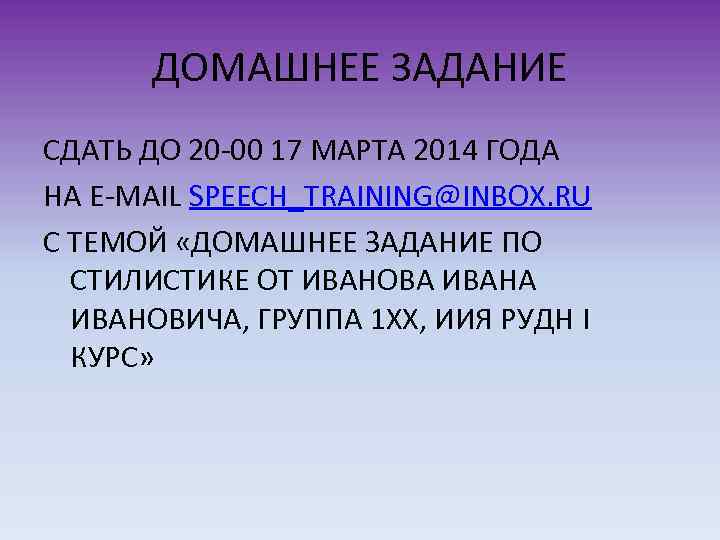 ДОМАШНЕЕ ЗАДАНИЕ

СДАТЬ ДО 20-00 17 МАРТА 2014 ГОДА

НА E-MAIL SPEECH_TRAINING@INBOX.RU

С ТЕМОЙ «ДОМАШНЕЕ ЗАДАНИЕ ПО СТИЛИСТИКЕ ОТ ИВАНОВА ИВАНА ИВАНОВИЧА, ГРУППА 1ХХ, ИИЯ РУДН I КУРС»